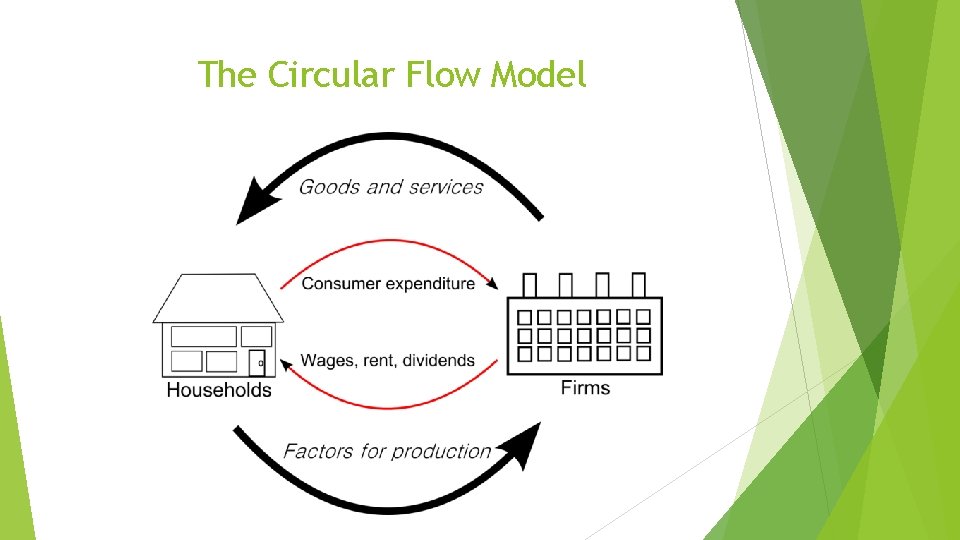 The Circular Flow Model

Goods and services

Consumer expenditure

Wages, rent, dividends

Households

Firms

Factors for production